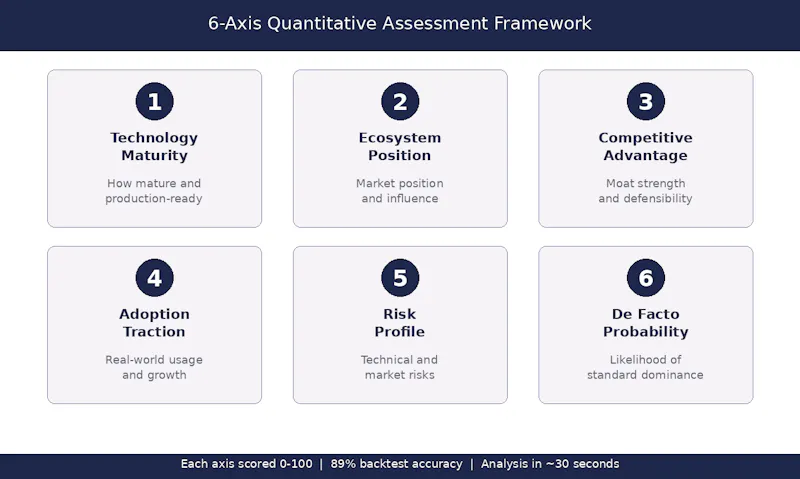 6-Axis Quantitative Assessment Framework

1
Technology Maturity
How mature and production-ready

2
Ecosystem Position
Market position and influence

3
Competitive Advantage
Moat strength and defensibility

4
Adoption Traction
Real-world usage and growth

5
Risk Profile
Technical and market risks

6
De Facto Probability
Likelihood of standard dominance

Each axis scored 0-100 | 89% backtest accuracy | Analysis in ~30 seconds